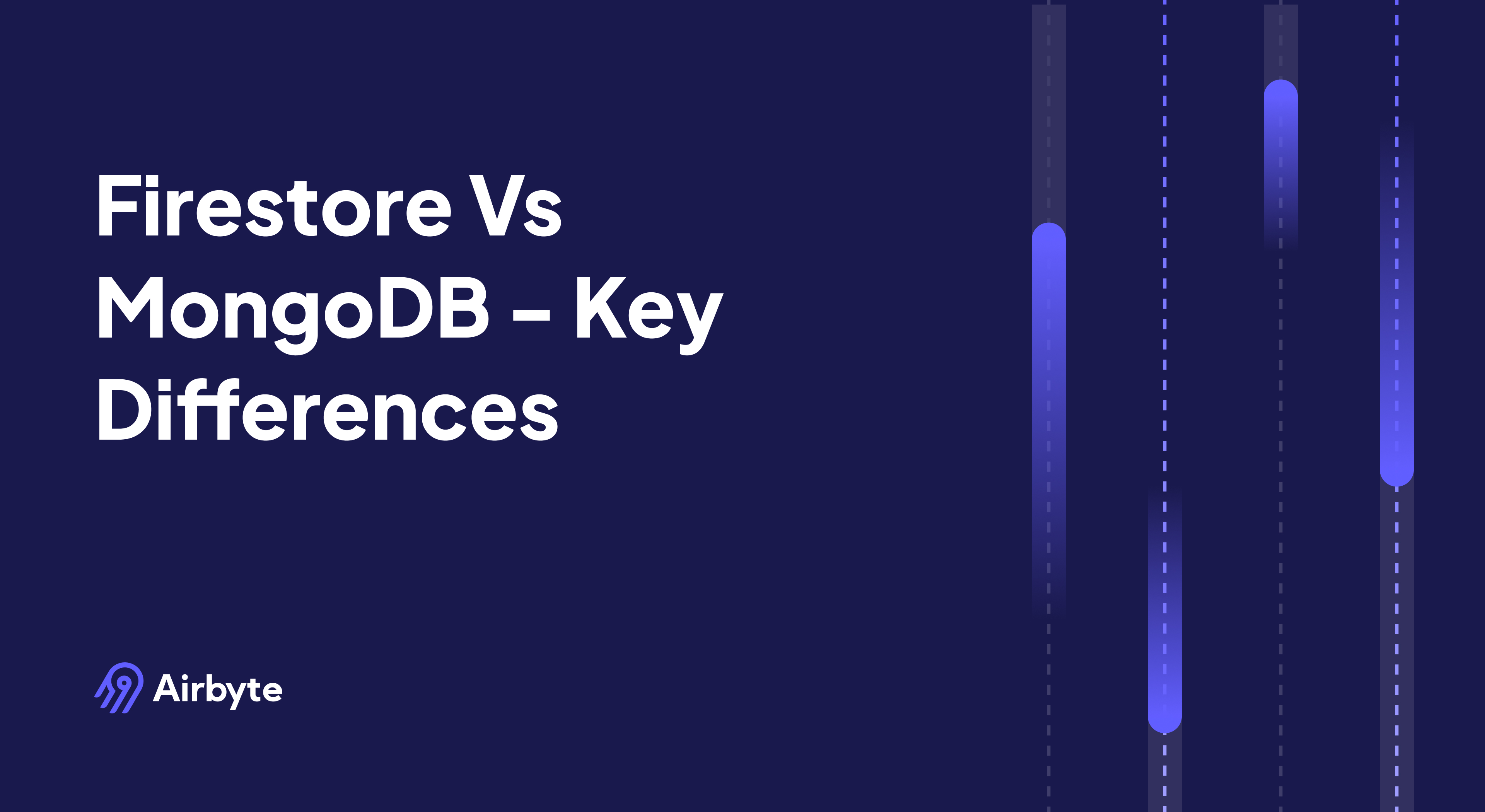 Firestore Vs MongoDB – Key Differences

Airbyte